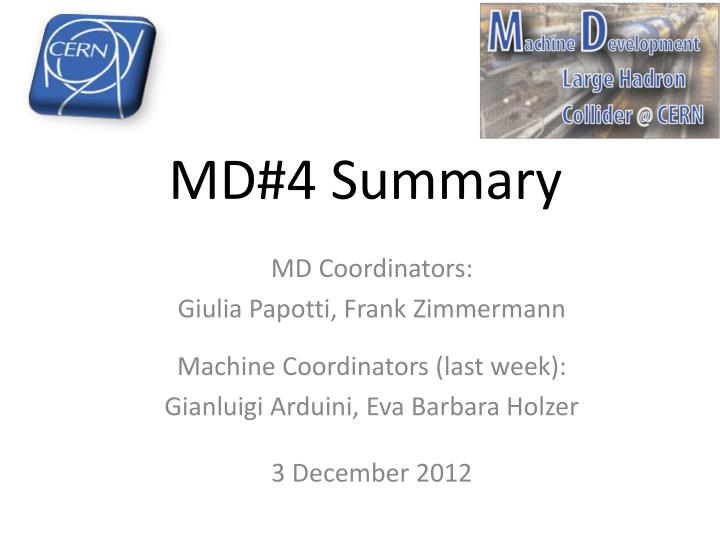 CERN

Machine Development
Large Hadron
Collider @ CERN

MD#4 Summary

MD Coordinators:
Giulia Papotti, Frank Zimmermann

Machine Coordinators (last week):
Gianluigi Arduini, Eva Barbara Holzer

3 December 2012